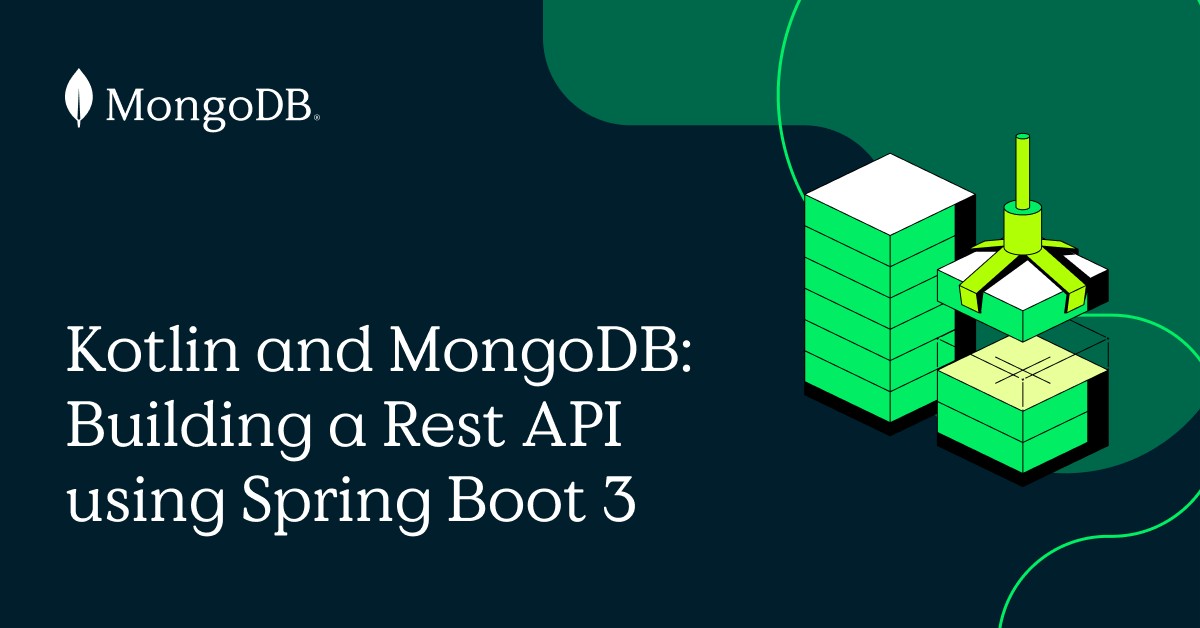 MongoDB.

Kotlin and MongoDB: Building a Rest API using Spring Boot 3